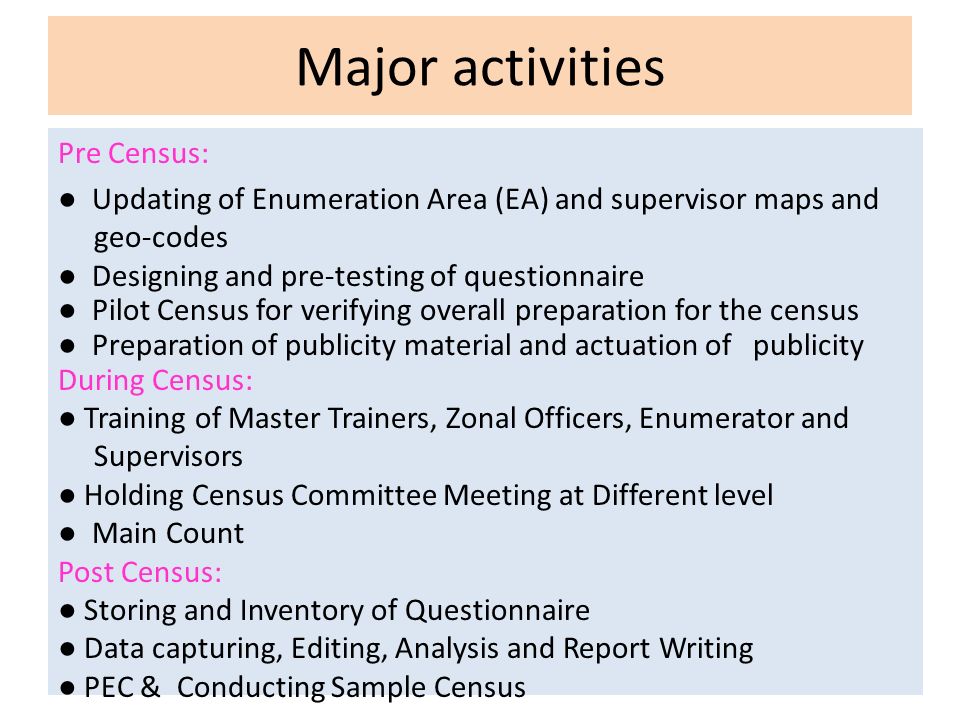 Major activities

Pre Census:

● Updating of Enumeration Area (EA) and supervisor maps and geo-codes
● Designing and pre-testing of questionnaire
● Pilot Census for verifying overall preparation for the census
● Preparation of publicity material and actuation of publicity

During Census:

● Training of Master Trainers, Zonal Officers, Enumerator and Supervisors
● Holding Census Committee Meeting at Different level
● Main Count

Post Census:

● Storing and Inventory of Questionnaire
● Data capturing, Editing, Analysis and Report Writing
● PEC & Conducting Sample Census